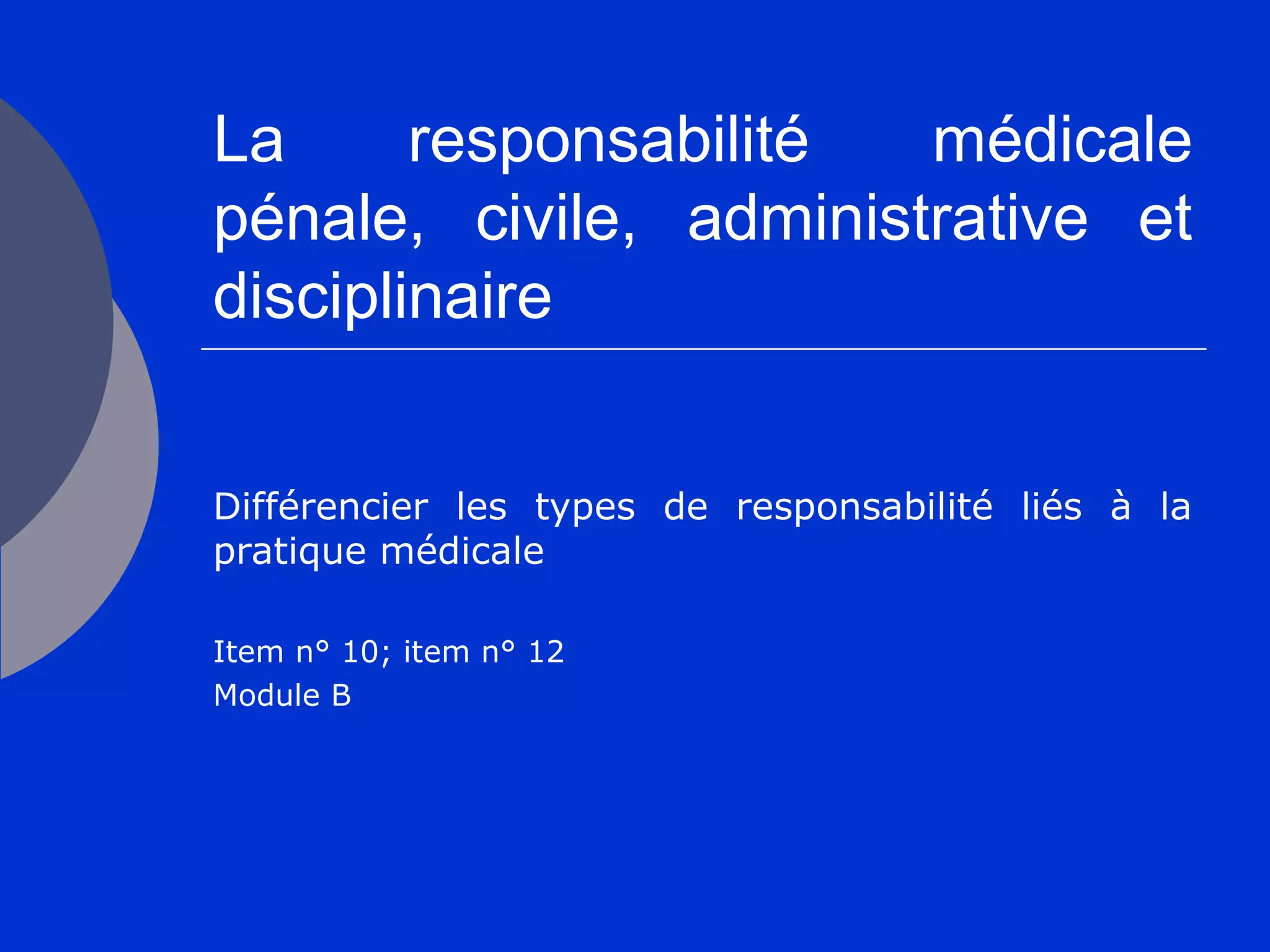 La responsabilité médicale pénale, civile, administrative et disciplinaire

Différencier les types de responsabilité liés à la pratique médicale

Item n° 10; item n° 12
Module B